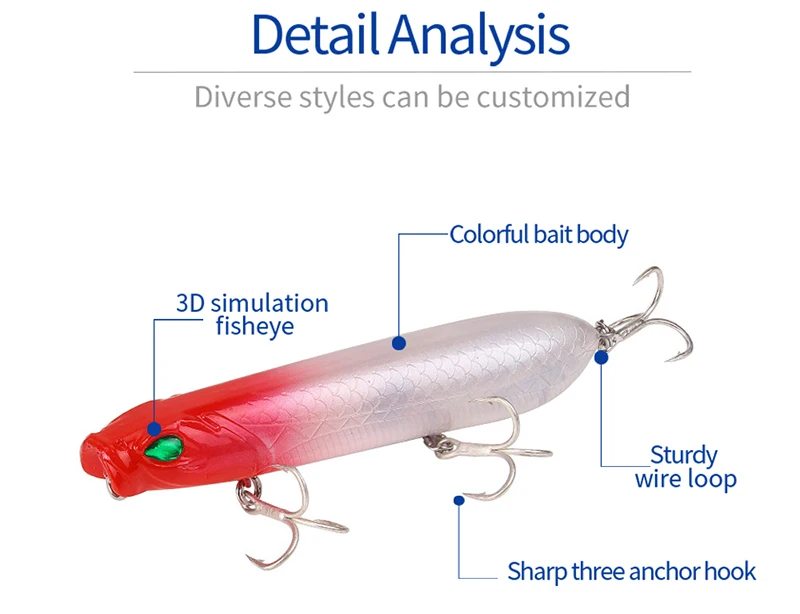 Detail Analysis

Diverse styles can be customized

Colorful bait body

3D simulation fisheye

Sturdy wire loop

Sharp three anchor hook